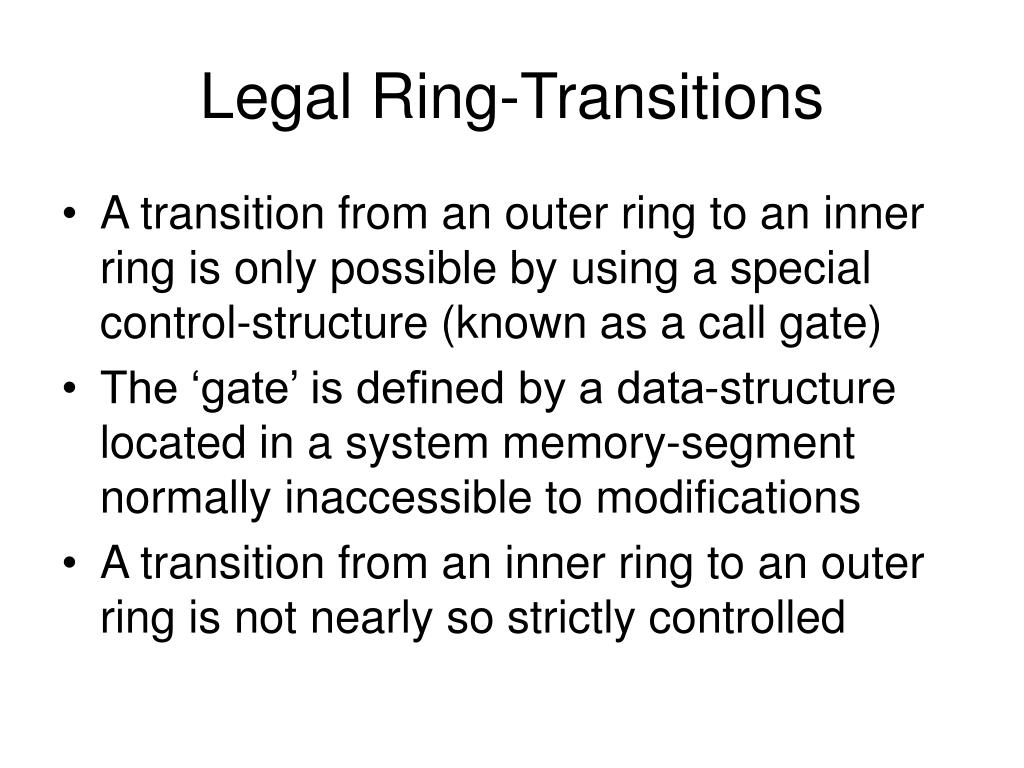 Legal Ring-Transitions

• A transition from an outer ring to an inner ring is only possible by using a special control-structure (known as a call gate)
• The ‘gate’ is defined by a data-structure located in a system memory-segment normally inaccessible to modifications
• A transition from an inner ring to an outer ring is not nearly so strictly controlled